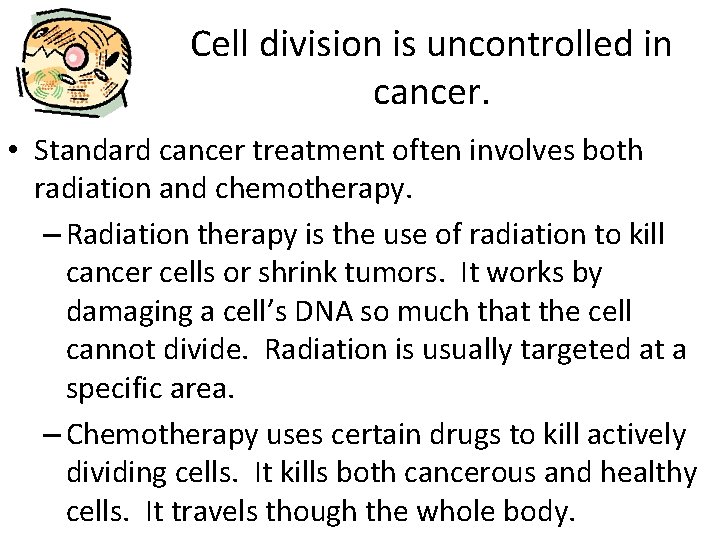 Cell division is uncontrolled in cancer.

• Standard cancer treatment often involves both radiation and chemotherapy.

– Radiation therapy is the use of radiation to kill cancer cells or shrink tumors. It works by damaging a cell's DNA so much that the cell cannot divide. Radiation is usually targeted at a specific area.

– Chemotherapy uses certain drugs to kill actively dividing cells. It kills both cancerous and healthy cells. It travels though the whole body.